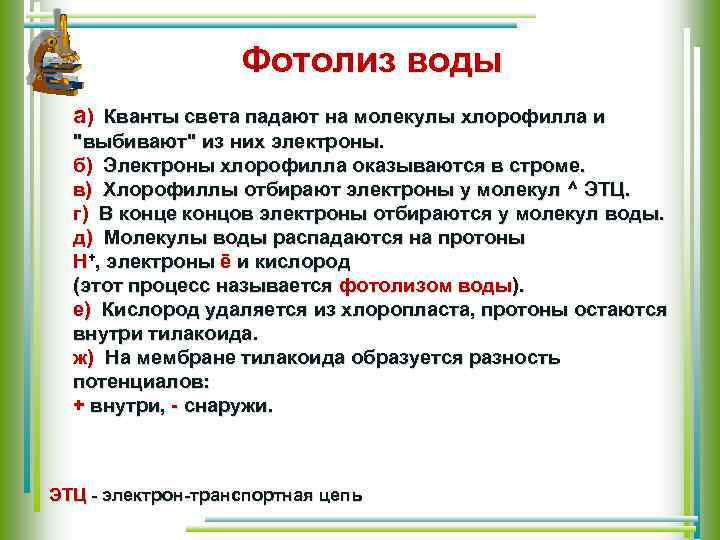 Фотолиз воды

а) Кванты света падают на молекулы хлорофилла и "выбивают" из них электроны.
б) Электроны хлорофилла оказываются в строме.
в) Хлорофиллы отбирают электроны у молекул ^ ЭТЦ.
г) В конце концов электроны отбираются у молекул воды.
д) Молекулы воды распадаются на протоны $H^+$, электроны ē и кислород (этот процесс называется фотолизом воды).
е) Кислород удаляется из хлоропласта, протоны остаются внутри тилакоида.
ж) На мембране тилакоида образуется разность потенциалов:
+ внутри, - снаружи.

ЭТЦ - электрон-транспортная цепь